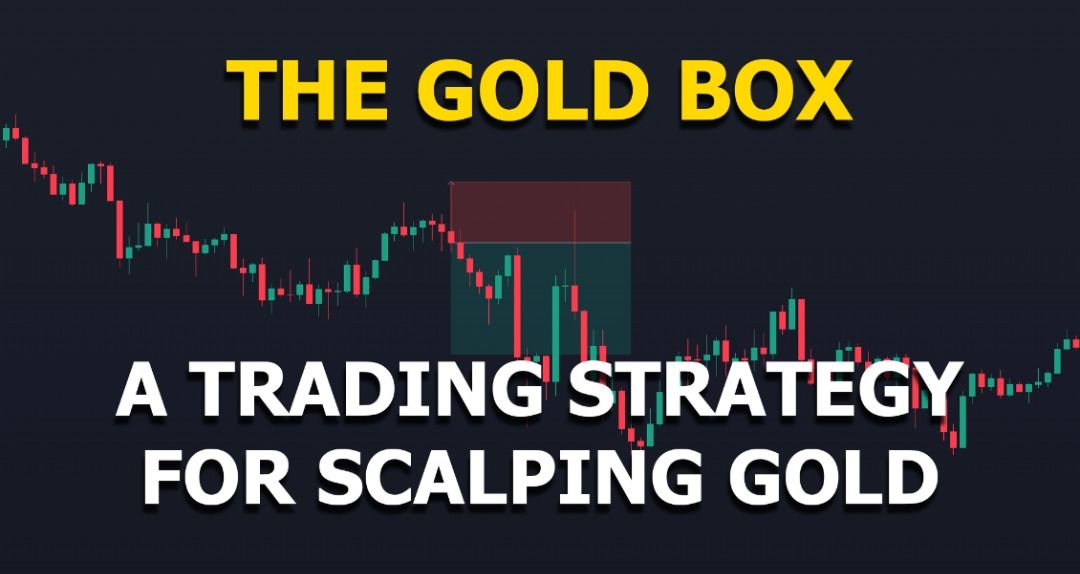 THE GOLD BOX

A TRADING STRATEGY FOR SCALPING GOLD